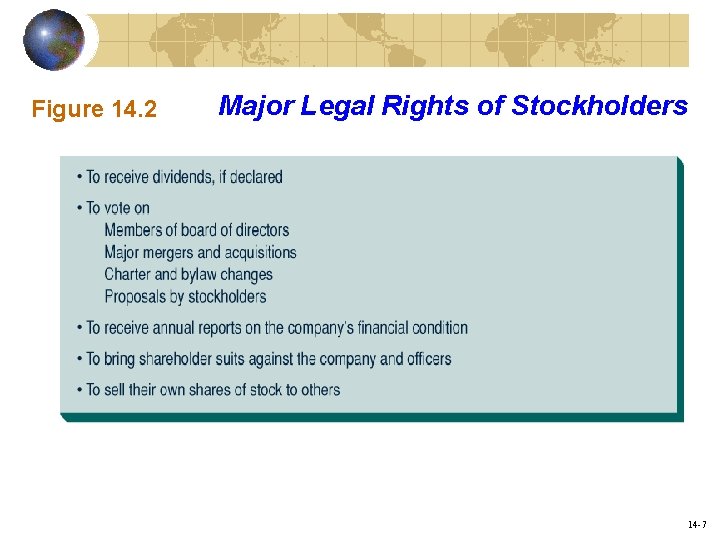 Figure 14.2 Major Legal Rights of Stockholders

• To receive dividends, if declared

• To vote on
Members of board of directors
Major mergers and acquisitions
Charter and bylaw changes
Proposals by stockholders

• To receive annual reports on the company's financial condition

• To bring shareholder suits against the company and officers

• To sell their own shares of stock to others

14-7